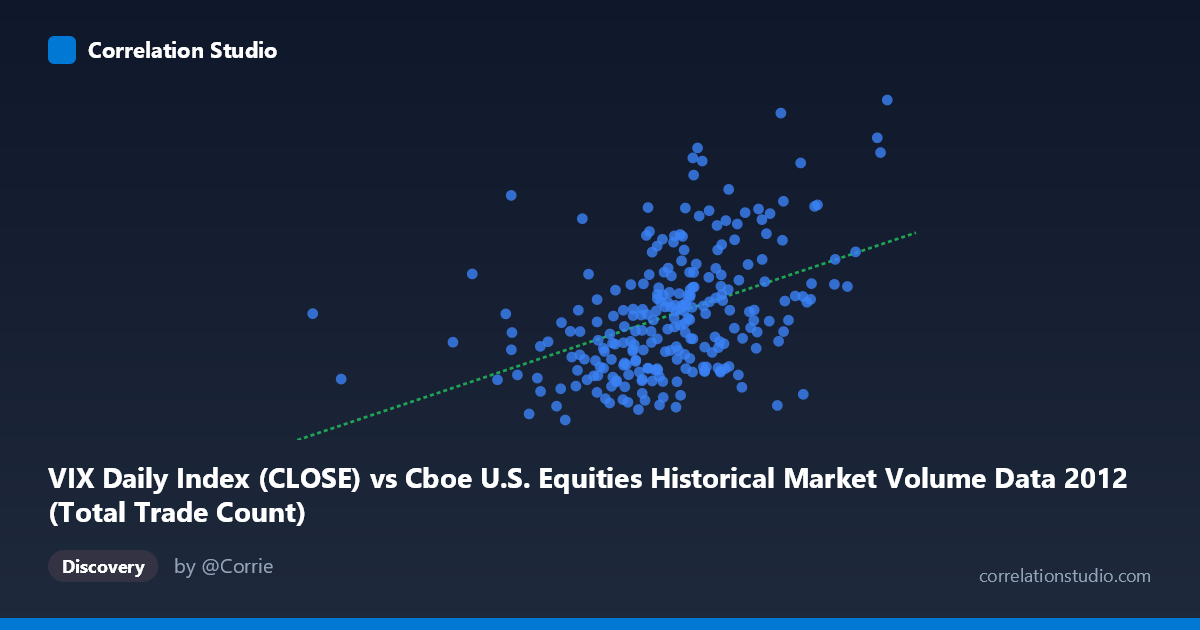 Correlation Studio

VIX Daily Index (CLOSE) vs Cboe U.S. Equities Historical Market Volume Data 2012 (Total Trade Count)

Discovery

by @Corrie

correlationstudio.com